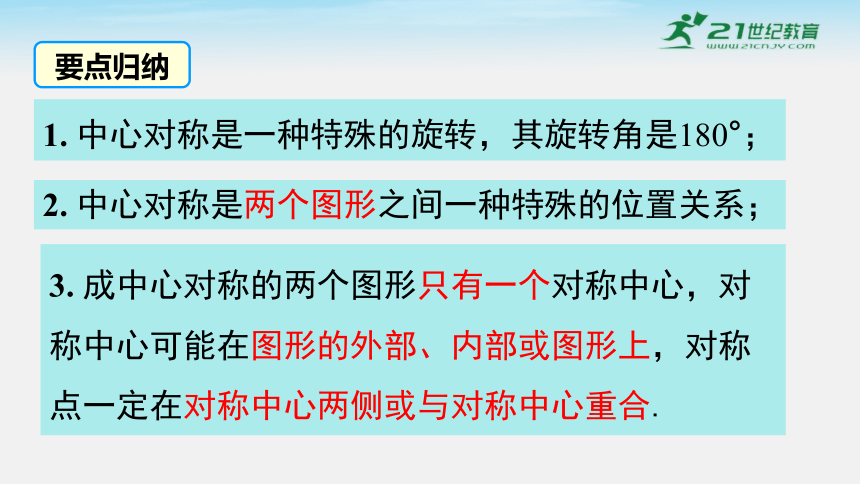 21世纪教育
www.21cnjy.com

要点归纳

1. 中心对称是一种特殊的旋转，其旋转角是180°；

2. 中心对称是两个图形之间一种特殊的位置关系；

3. 成中心对称的两个图形只有一个对称中心，对称中心可能在图形的外部、内部或图形上，对称点一定在对称中心两侧或与对称中心重合.